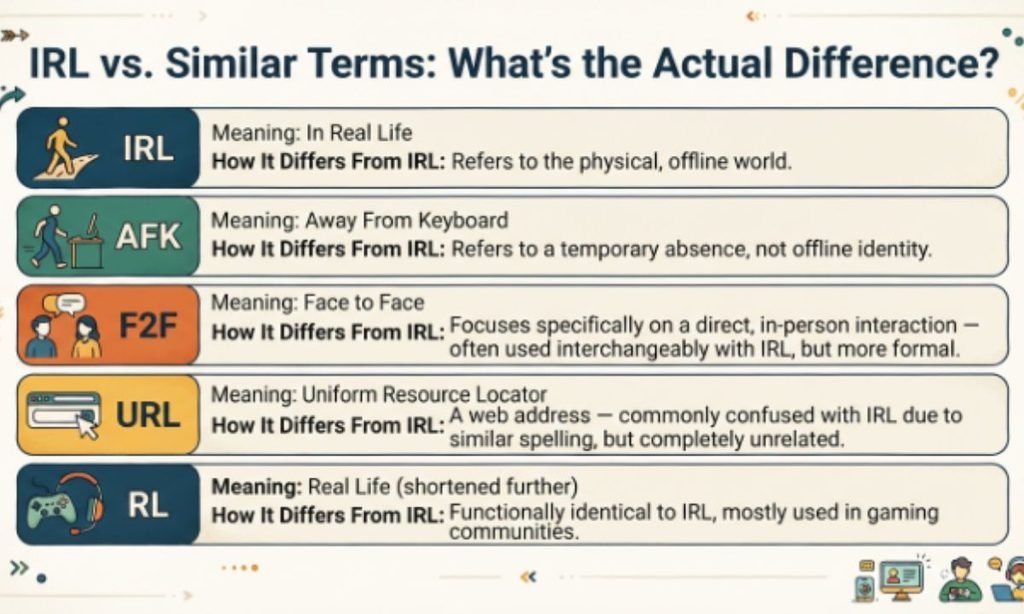 IRL vs. Similar Terms: What's the Actual Difference?

IRL
Meaning: In Real Life
How It Differs From IRL: Refers to the physical, offline world.

AFK
Meaning: Away From Keyboard
How It Differs From IRL: Refers to a temporary absence, not offline identity.

F2F
Meaning: Face to Face
How It Differs From IRL: Focuses specifically on a direct, in-person interaction — often used interchangeably with IRL, but more formal.

URL
Meaning: Uniform Resource Locator
How It Differs From IRL: A web address — commonly confused with IRL due to similar spelling, but completely unrelated.

RL
Meaning: Real Life (shortened further)
How It Differs From IRL: Functionally identical to IRL, mostly used in gaming communities.